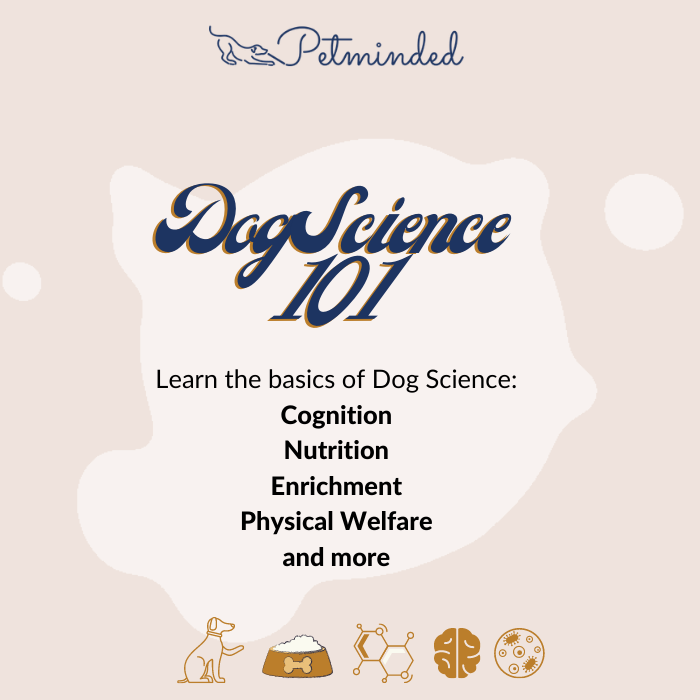 Petminded

Dog Science 101

Learn the basics of Dog Science:
Cognition
Nutrition
Enrichment
Physical Welfare
and more